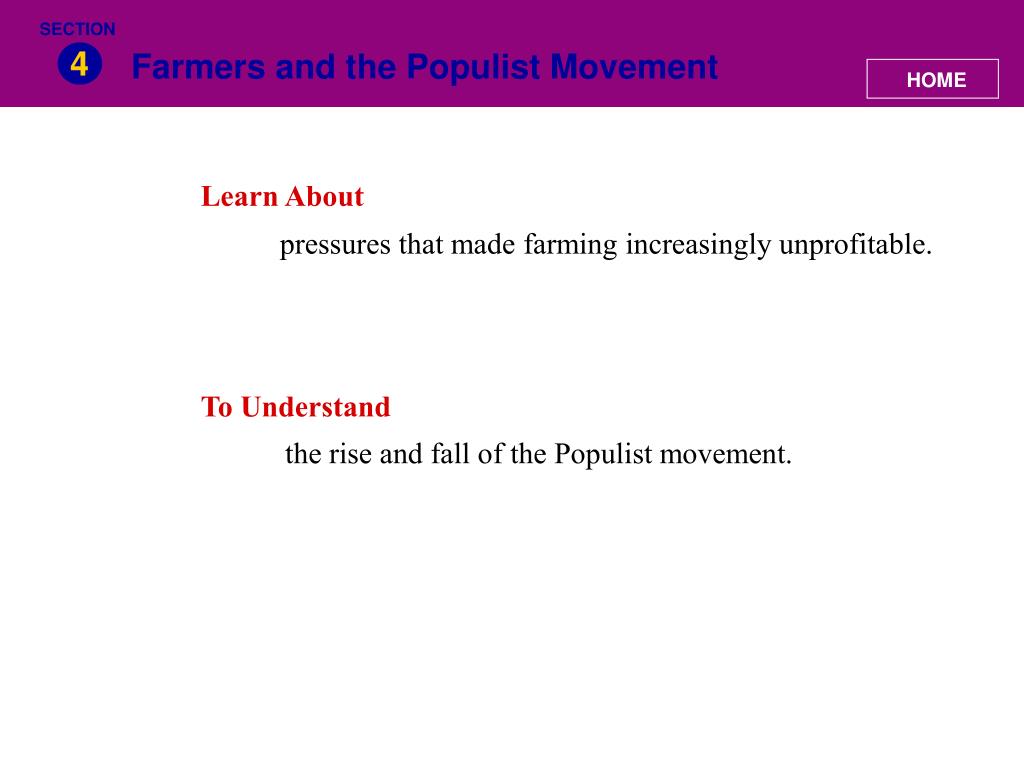 SECTION
4
Farmers and the Populist Movement
HOME

Learn About
pressures that made farming increasingly unprofitable.

To Understand
the rise and fall of the Populist movement.